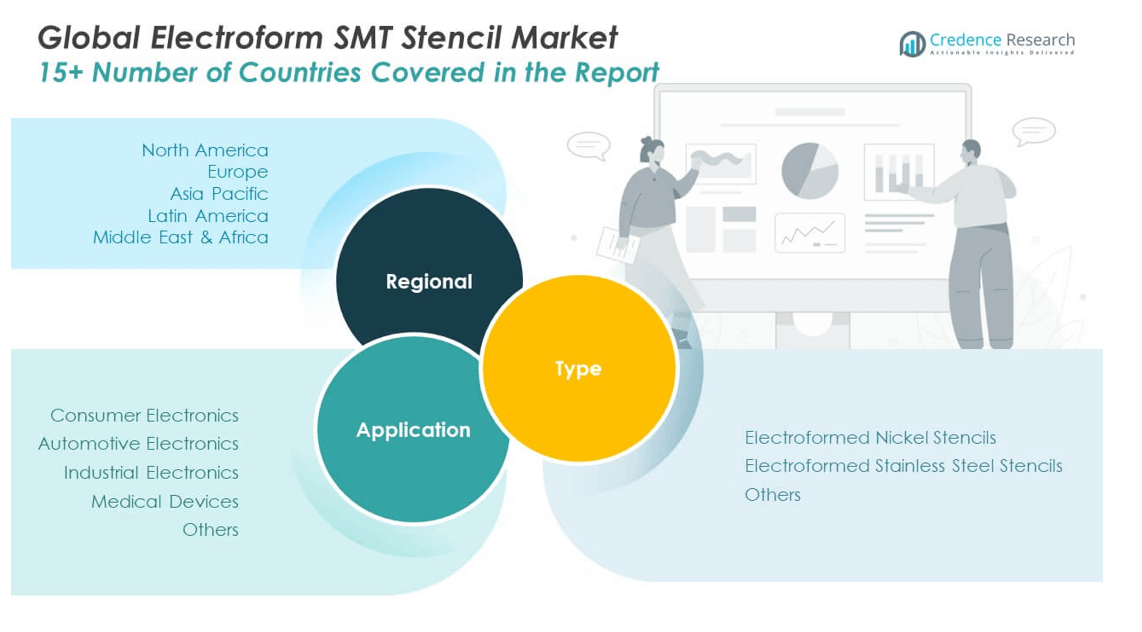 Global Electroform SMT Stencil Market
15+ Number of Countries Covered in the Report

Credence Research
Actionable Insights Delivered

North America
Europe
Asia Pacific
Latin America
Middle East & Africa

Regional

Type

Application

Consumer Electronics
Automotive Electronics
Industrial Electronics
Medical Devices
Others

Electroformed Nickel Stencils
Electroformed Stainless Steel Stencils
Others